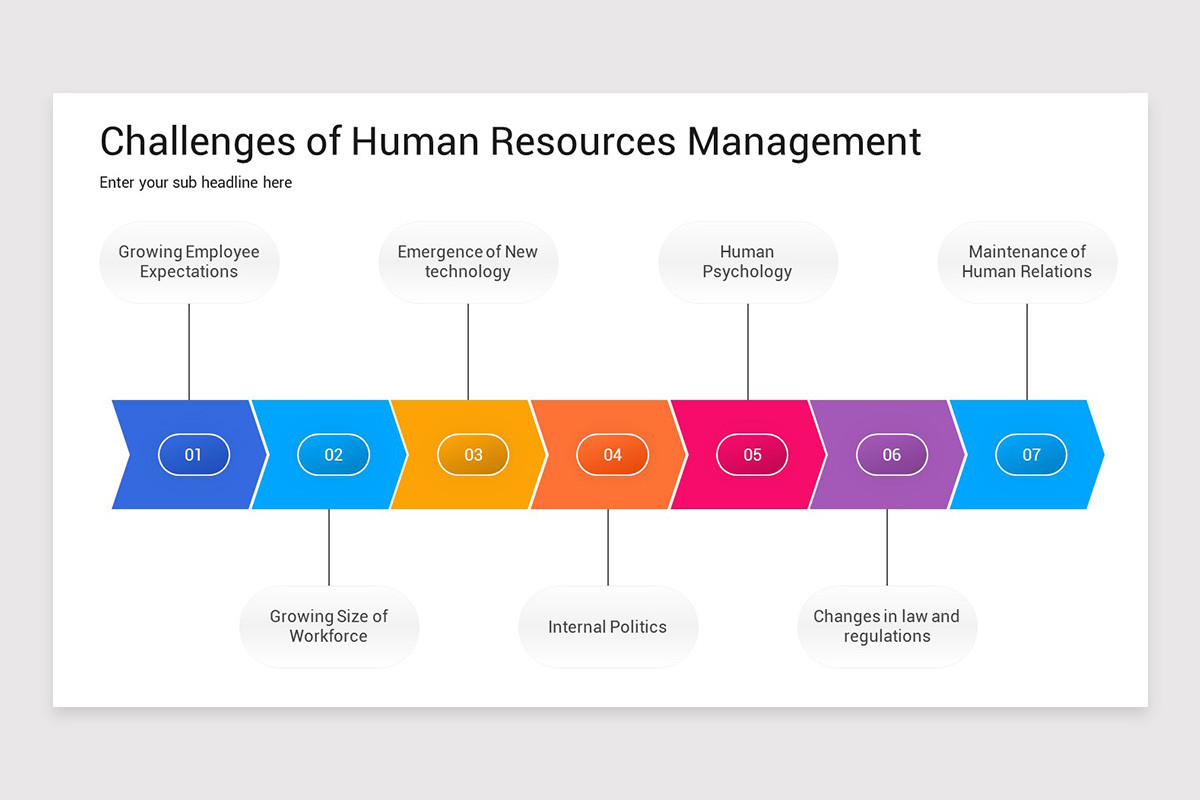 Challenges of Human Resources Management

Enter your sub headline here

Growing Employee Expectations

Emergence of New technology

Human Psychology

Maintenance of Human Relations

01

02

03

04

05

06

07

Growing Size of Workforce

Internal Politics

Changes in law and regulations